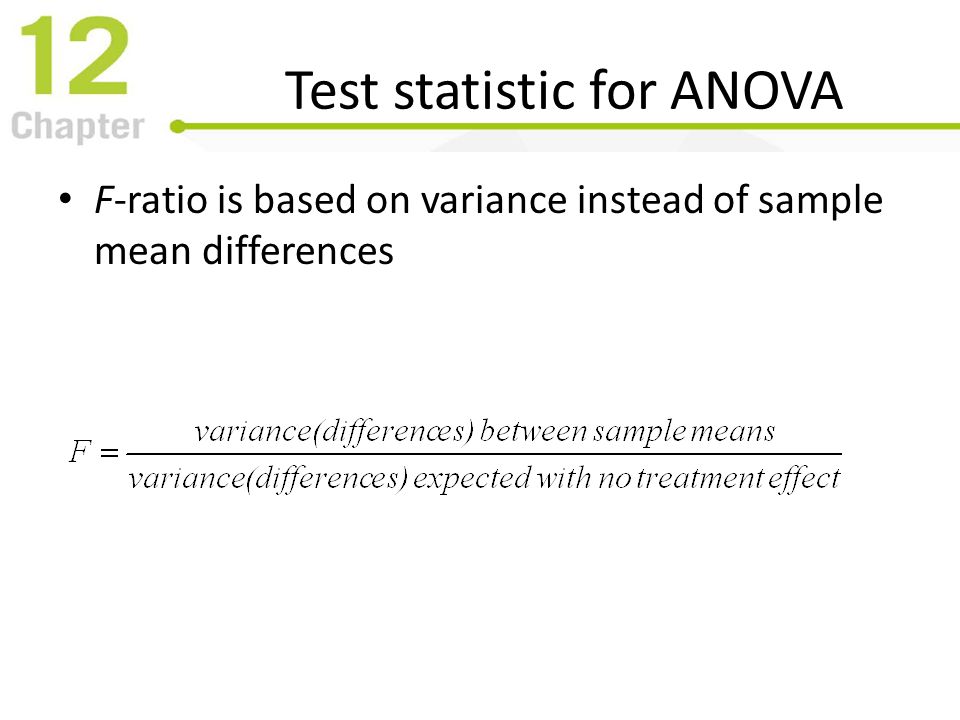 12
Chapter

Test statistic for ANOVA

• F-ratio is based on variance instead of sample mean differences

$F = \frac{variance(differences)\ between\ sample\ means}{variance(differences)\ expected\ with\ no\ treatment\ effect}$